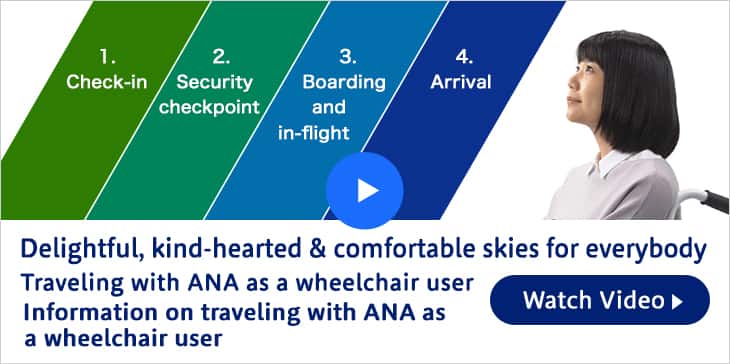 1.
Check-in

2.
Security checkpoint

3.
Boarding and in-flight

4.
Arrival

Delightful, kind-hearted & comfortable skies for everybody

Traveling with ANA as a wheelchair user

Information on traveling with ANA as a wheelchair user

Watch Video ▶